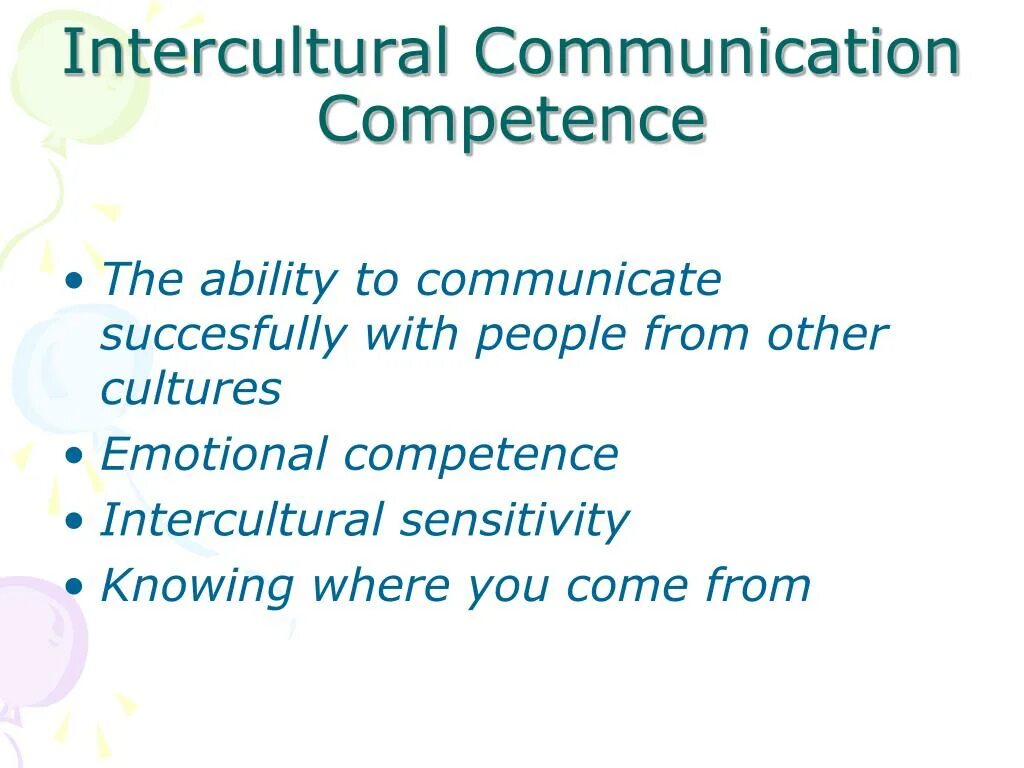 Intercultural Communication Competence

• The ability to communicate succesfully with people from other cultures
• Emotional competence
• Intercultural sensitivity
• Knowing where you come from